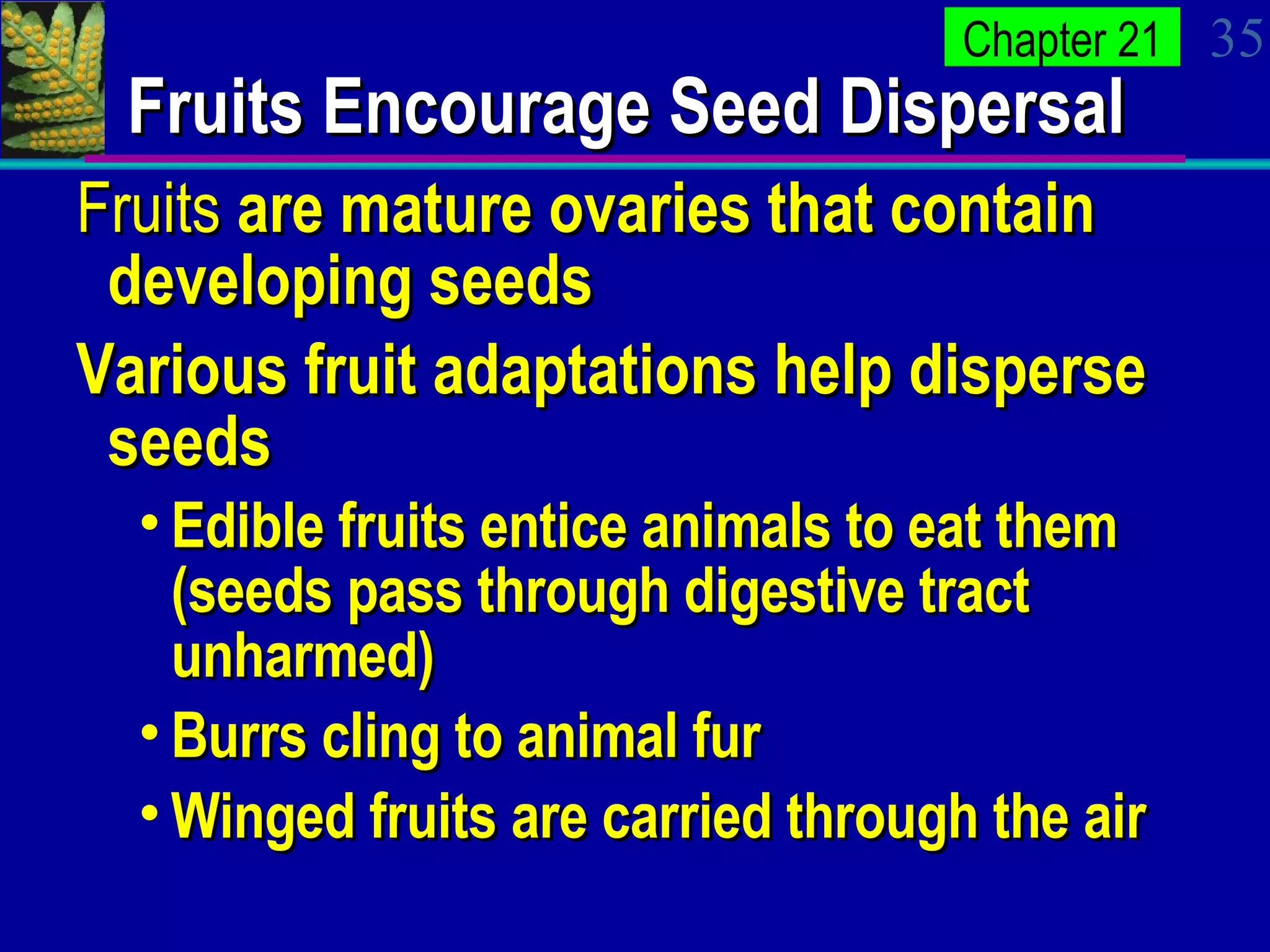 Chapter 21

35

Fruits Encourage Seed Dispersal

Fruits are mature ovaries that contain developing seeds

Various fruit adaptations help disperse seeds

• Edible fruits entice animals to eat them (seeds pass through digestive tract unharmed)

• Burrs cling to animal fur

• Winged fruits are carried through the air